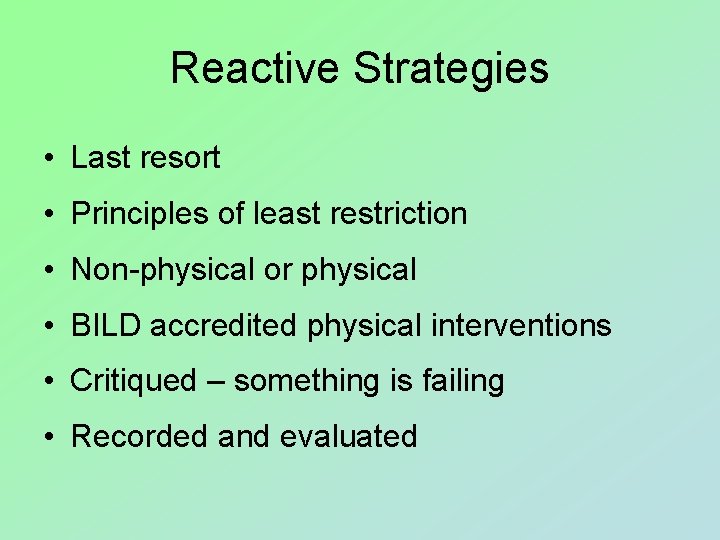 Reactive Strategies

• Last resort
• Principles of least restriction
• Non-physical or physical
• BILD accredited physical interventions
• Critiqued – something is failing
• Recorded and evaluated